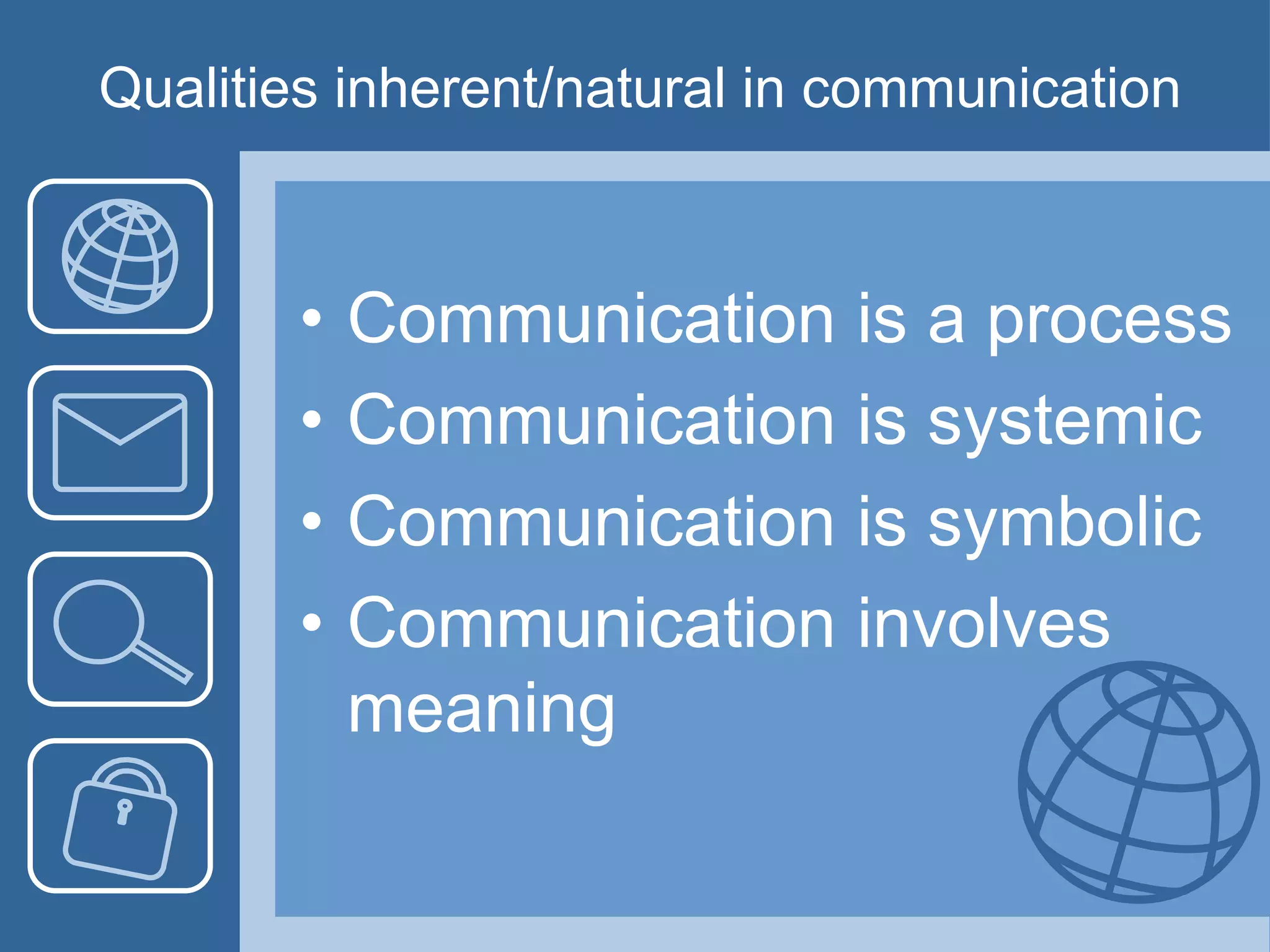 Qualities inherent/natural in communication

• Communication is a process
• Communication is systemic
• Communication is symbolic
• Communication involves meaning